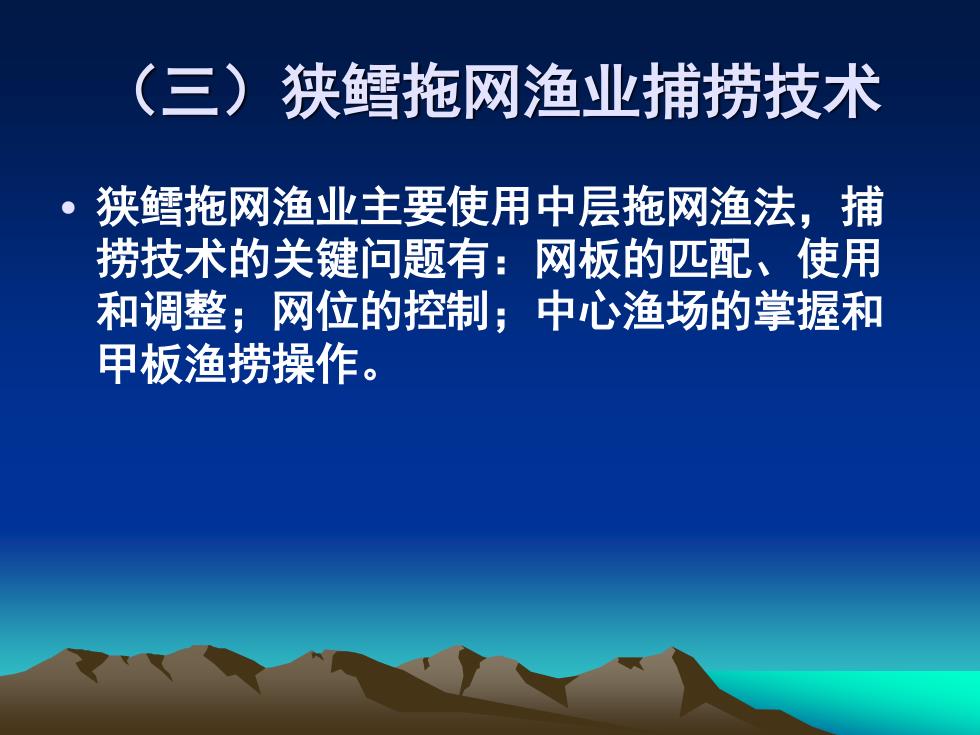 （三）狭鳕拖网渔业捕捞技术

• 狭鳕拖网渔业主要使用中层拖网渔法，捕捞技术的关键问题有：网板的匹配、使用和调整；网位的控制；中心渔场的掌握和甲板渔捞操作。